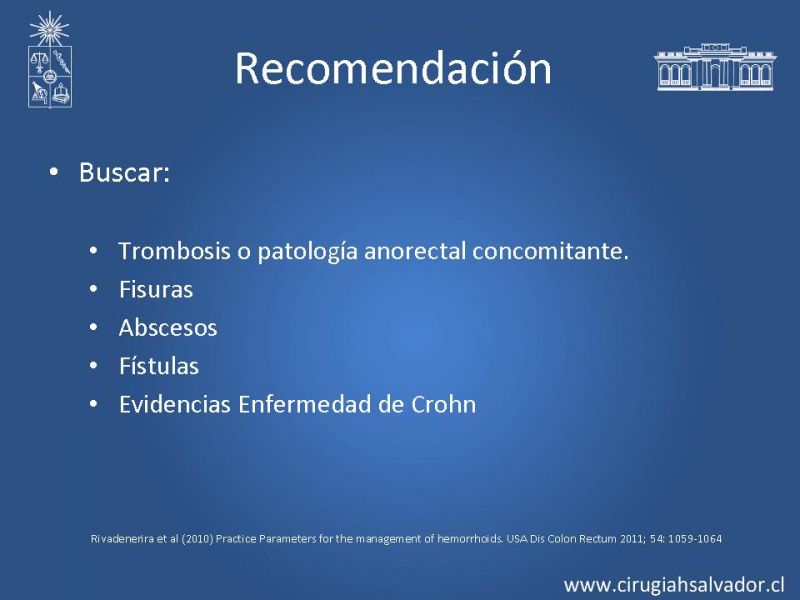 Recomendación

• Buscar:

• Trombosis o patología anorectal concomitante.
• Fisuras
• Abscesos
• Fístulas
• Evidencias Enfermedad de Crohn

Rivadenerira et al (2010) Practice Parameters for the management of hemorrhoids. USA Dis Colon Rectum 2011; 54: 1059-1064

www.cirugiahsalvador.cl